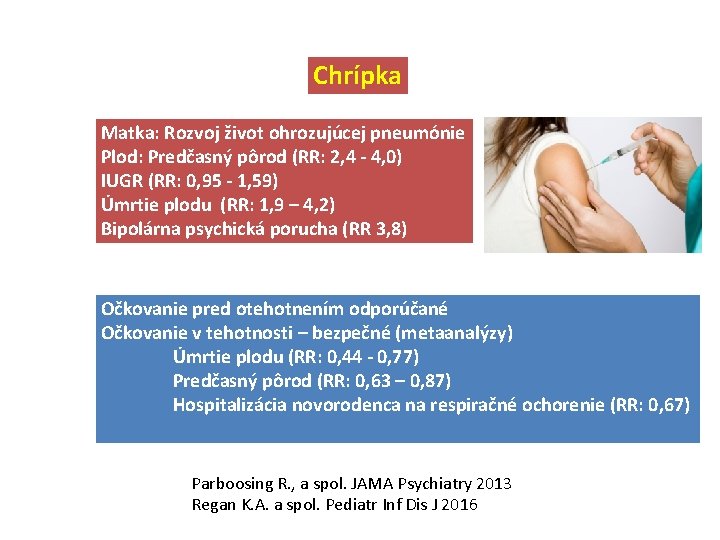 Chrípka

Matka: Rozvoj život ohrozujúcej pneumónie
Plod: Predčasný pôrod (RR: 2,4 - 4,0)
IUGR (RR: 0,95 - 1,59)
Úmrtie plodu (RR: 1,9 – 4,2)
Bipolárna psychická porucha (RR 3,8)

Očkovanie pred otehotnením odporúčané
Očkovanie v tehotnosti – bezpečné (metaanalýzy)
Úmrtie plodu (RR: 0,44 - 0,77)
Predčasný pôrod (RR: 0,63 – 0,87)
Hospitalizácia novorodenca na respiračné ochorenie (RR: 0,67)

Parboosing R., a spol. JAMA Psychiatry 2013
Regan K.A. a spol. Pediatr Inf Dis J 2016